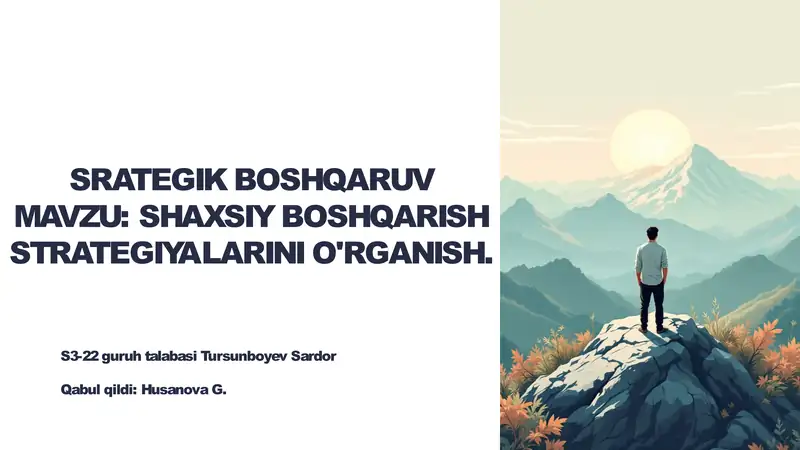 SRATEGIK BOSHQARUV MAVZU: SHAXSIY BOSHQARISH STRATEGIYALARINI O'RGANISH.

S3-22 guruh talabasi Tursunboyev Sardor

Qabul qildi: Husanova G.